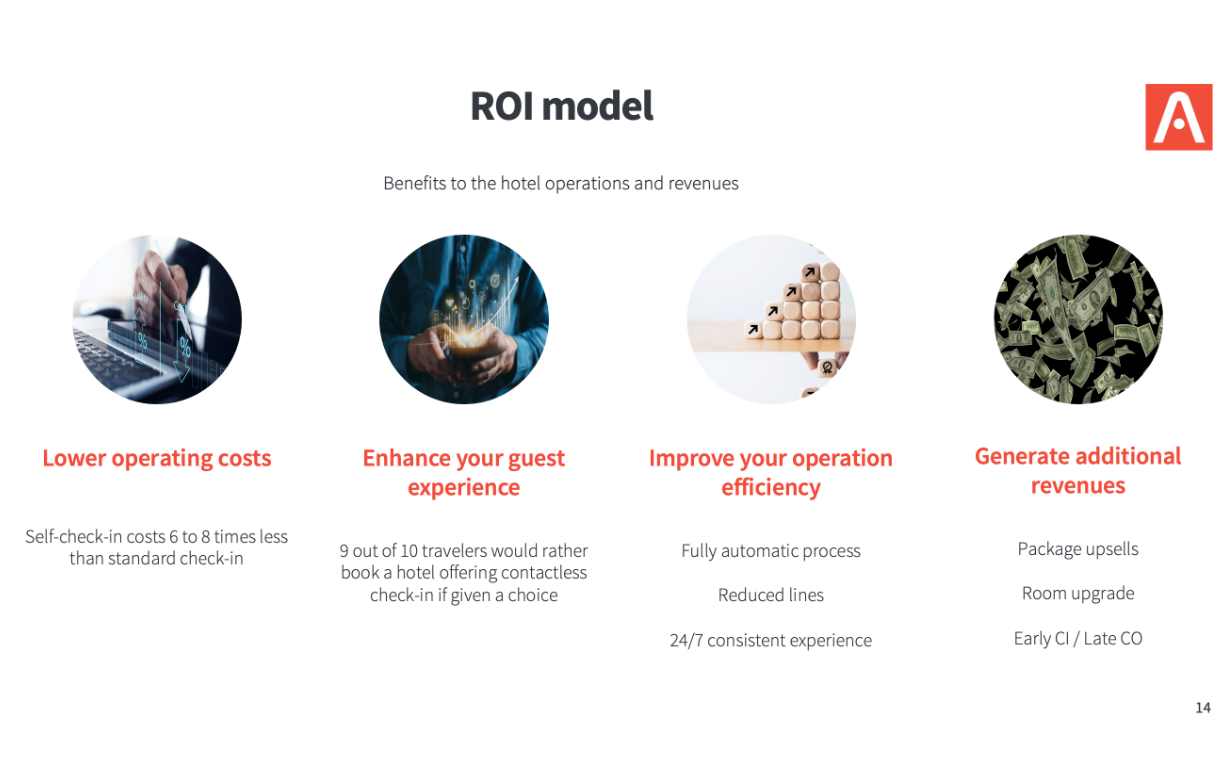 ROI model

Benefits to the hotel operations and revenues

Lower operating costs

Self-check-in costs 6 to 8 times less than standard check-in

Enhance your guest experience

9 out of 10 travelers would rather book a hotel offering contactless check-in if given a choice

Improve your operation efficiency

Fully automatic process

Reduced lines

24/7 consistent experience

Generate additional revenues

Package upsells

Room upgrade

Early CI / Late CO

14